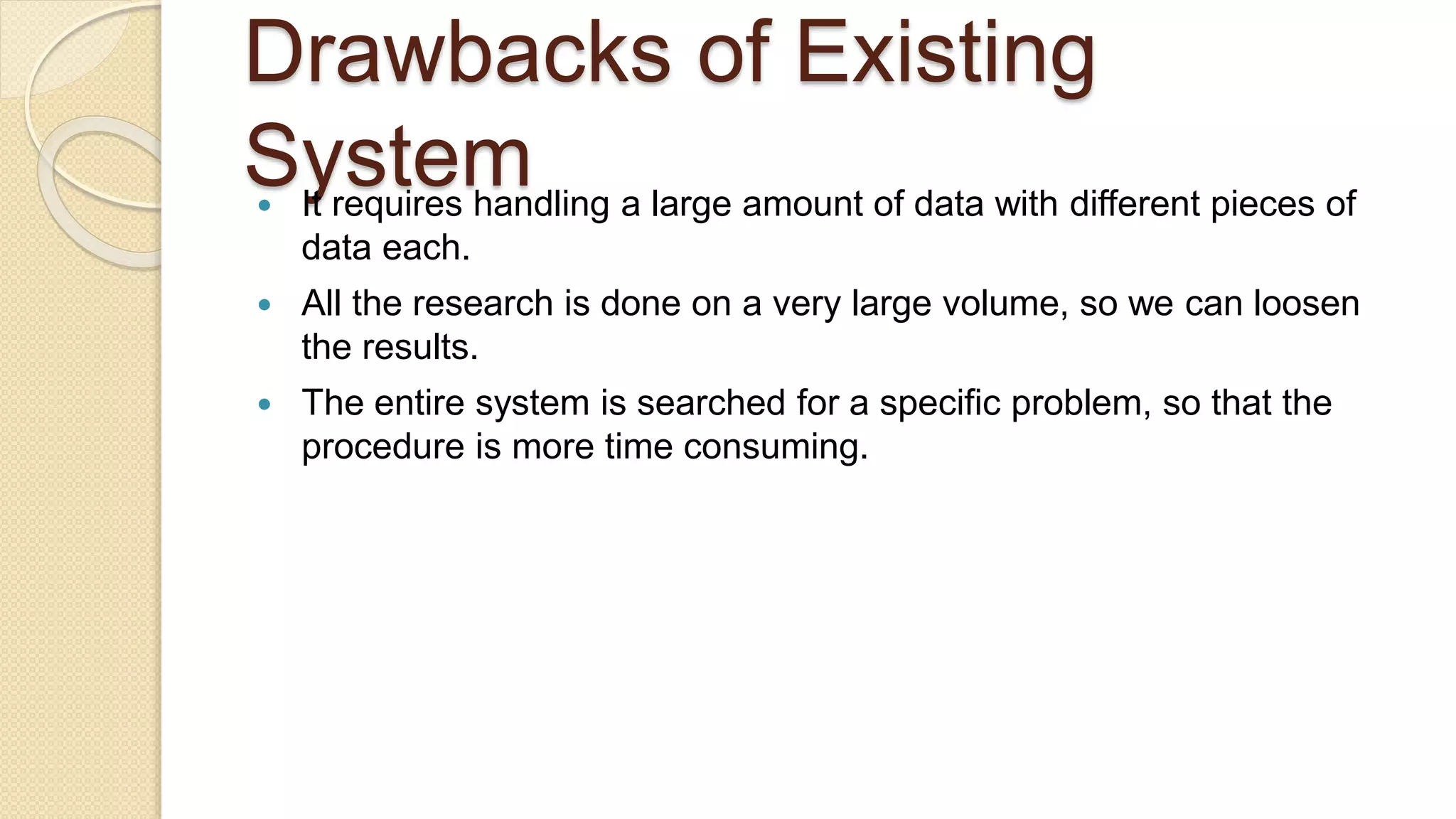 Drawbacks of Existing System

• It requires handling a large amount of data with different pieces of data each.
• All the research is done on a very large volume, so we can loosen the results.
• The entire system is searched for a specific problem, so that the procedure is more time consuming.